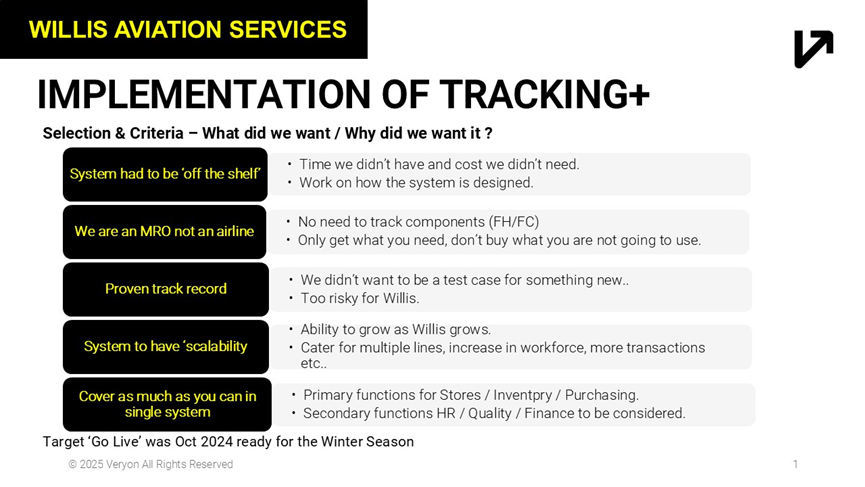 WILLIS AVIATION SERVICES

IMPLEMENTATION OF TRACKING+

Selection & Criteria – What did we want / Why did we want it ?

System had to be 'off the shelf'

• Time we didn't have and cost we didn't need.
• Work on how the system is designed.

We are an MRO not an airline

• No need to track components (FH/FC)
• Only get what you need, don't buy what you are not going to use.

Proven track record

• We didn't want to be a test case for something new..
• Too risky for Willis.

System to have 'scalability

• Ability to grow as Willis grows.
• Cater for multiple lines, increase in workforce, more transactions etc..

Cover as much as you can in single system

• Primary functions for Stores / Inventpry / Purchasing.
• Secondary functions HR / Quality / Finance to be considered.

Target 'Go Live' was Oct 2024 ready for the Winter Season

© 2025 Veryon All Rights Reserved

1